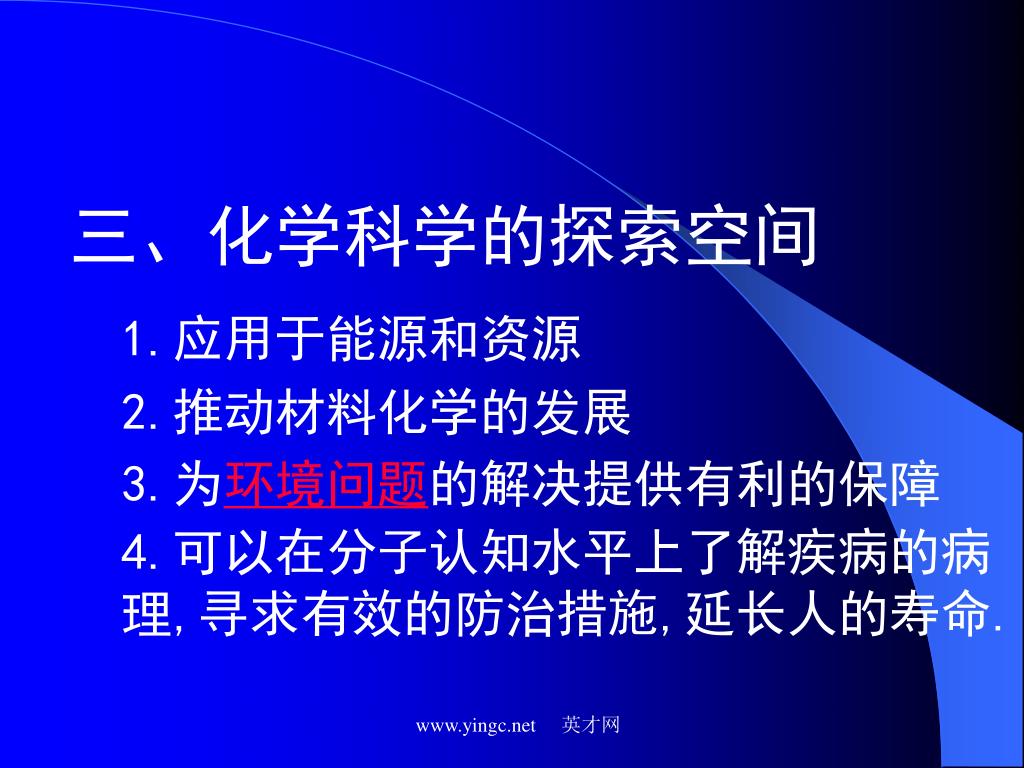 三、化学科学的探索空间

1. 应用于能源和资源

2. 推动材料化学的发展

3. 为环境问题的解决提供有利的保障

4. 可以在分子认知水平上了解疾病的病理, 寻求有效的防治措施, 延长人的寿命.

www.yingc.net 英才网